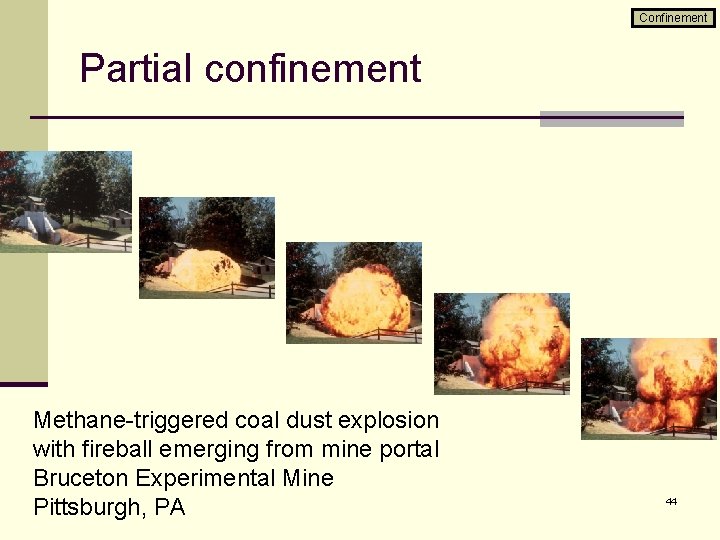 Confinement

Partial confinement

Methane-triggered coal dust explosion with fireball emerging from mine portal
Bruceton Experimental Mine
Pittsburgh, PA

44